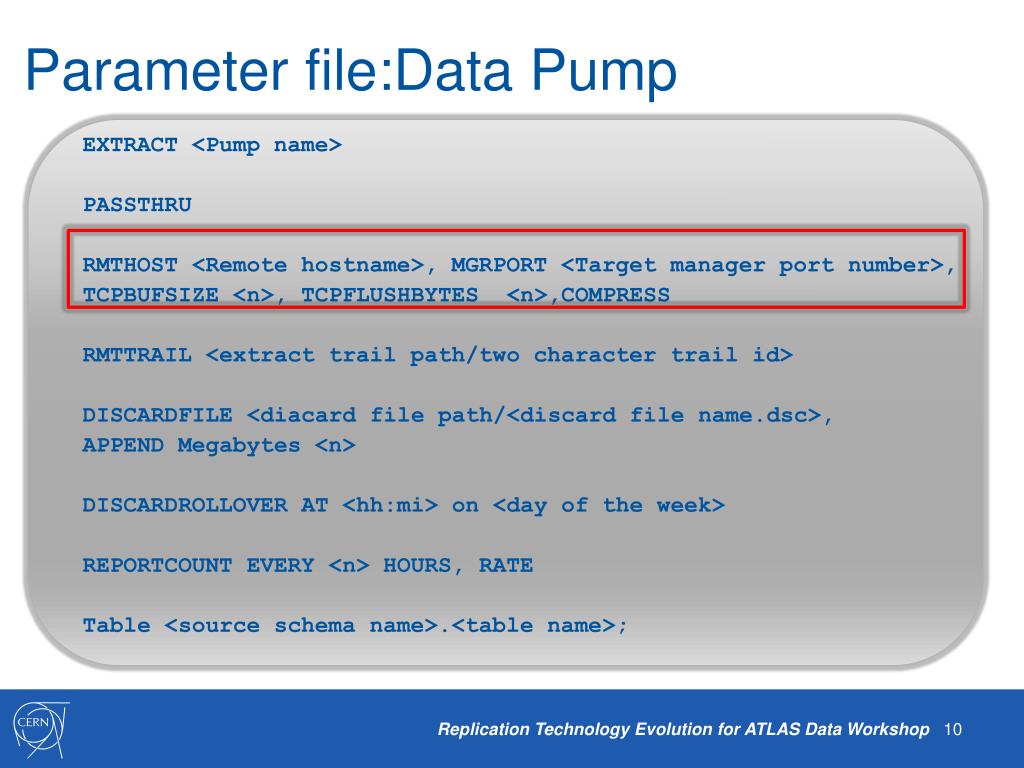 Parameter file:Data Pump

EXTRACT <Pump name>

PASSTHRU

RMTHOST <Remote hostname>, MGRPORT <Target manager port number>, TCPBUFSIZE <n>, TCPFLUSHBYTES  <n>,COMPRESS

RMTTRAIL <extract trail path/two character trail id>

DISCARDFILE <diacard file path/<discard file name.dsc>, APPEND Megabytes <n>

DISCARDROLLOVER AT <hh:mi> on <day of the week>

REPORTCOUNT EVERY <n> HOURS, RATE

Table <source schema name>.<table name>;

CERN

Replication Technology Evolution for ATLAS Data Workshop 10